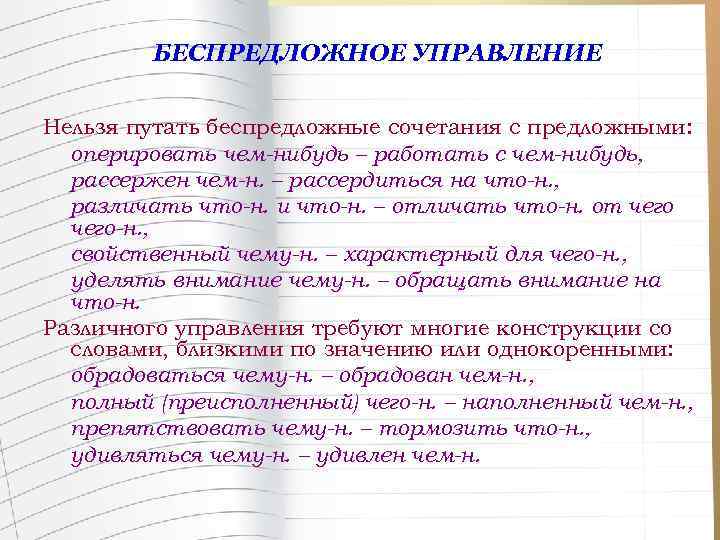 БЕСПРЕДЛОЖНОЕ УПРАВЛЕНИЕ

Нельзя путать беспредложные сочетания с предложными:
оперировать чем-нибудь – работать с чем-нибудь,
рассержен чем-н. – рассердиться на что-н.,
различать что-н. и что-н. – отличать что-н. от чего чего-н.,
свойственный чему-н. – характерный для чего-н.,
уделять внимание чему-н. – обращать внимание на что-н.

Различного управления требуют многие конструкции со словами, близкими по значению или однокоренными:
обрадоваться чему-н. – обрадован чем-н.,
полный (преисполненный) чего-н. – наполненный чем-н.,
препятствовать чему-н. – тормозить что-н.,
удивляться чему-н. – удивлен чем-н.